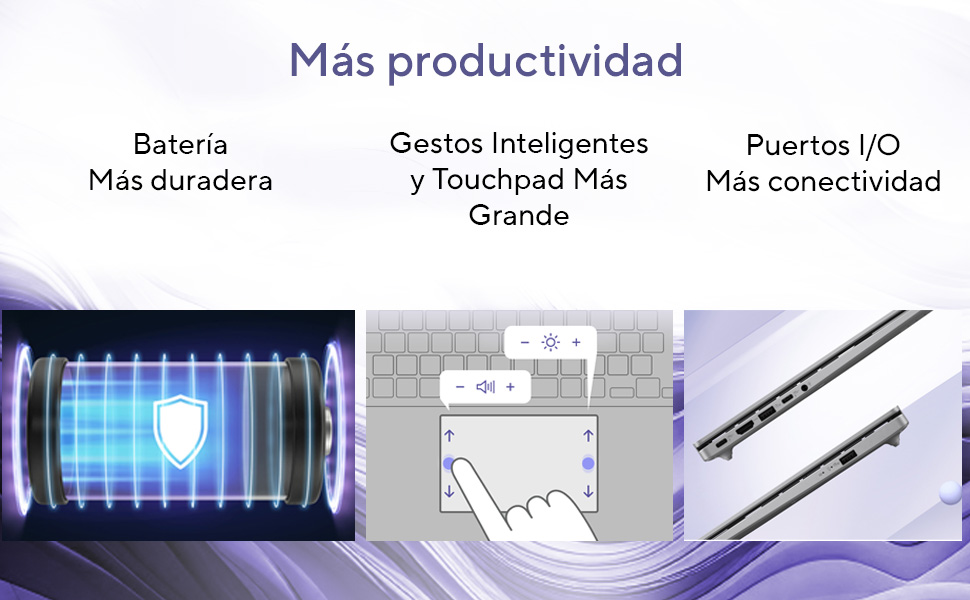 Más productividad

Batería
Más duradera

Gestos Inteligentes y Touchpad Más Grande

Puertos I/O
Más conectividad

− +

− +